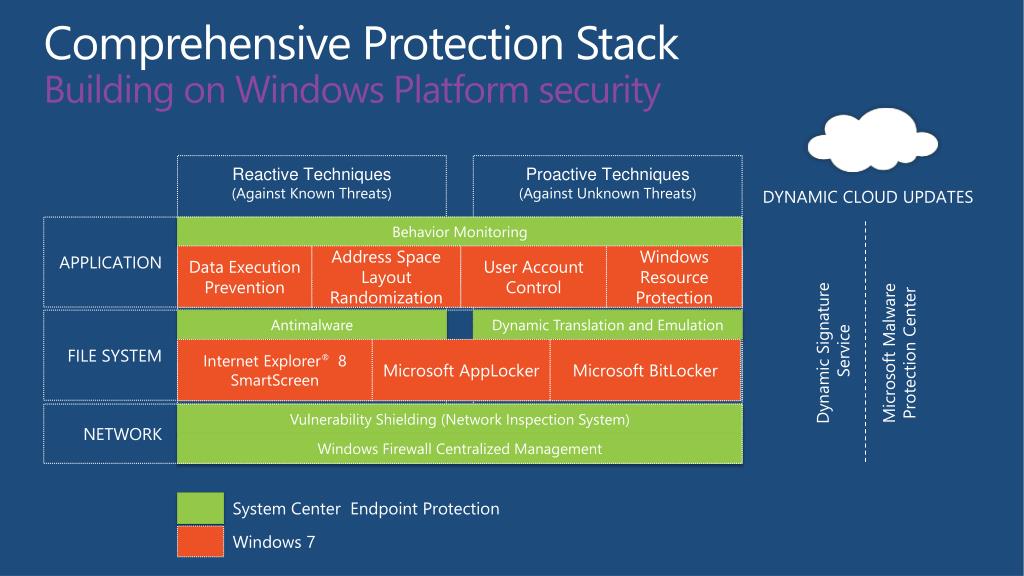 Comprehensive Protection Stack
Building on Windows Platform security

Reactive Techniques
(Against Known Threats)

Proactive Techniques
(Against Unknown Threats)

DYNAMIC CLOUD UPDATES

APPLICATION

Behavior Monitoring

Data Execution Prevention

Address Space Layout Randomization

User Account Control

Windows Resource Protection

FILE SYSTEM

Antimalware

Dynamic Translation and Emulation

Internet Explorer® 8 SmartScreen

Microsoft AppLocker

Microsoft BitLocker

NETWORK

Vulnerability Shielding (Network Inspection System)

Windows Firewall Centralized Management

Dynamic Signature Service

Microsoft Malware Protection Center

System Center Endpoint Protection

Windows 7